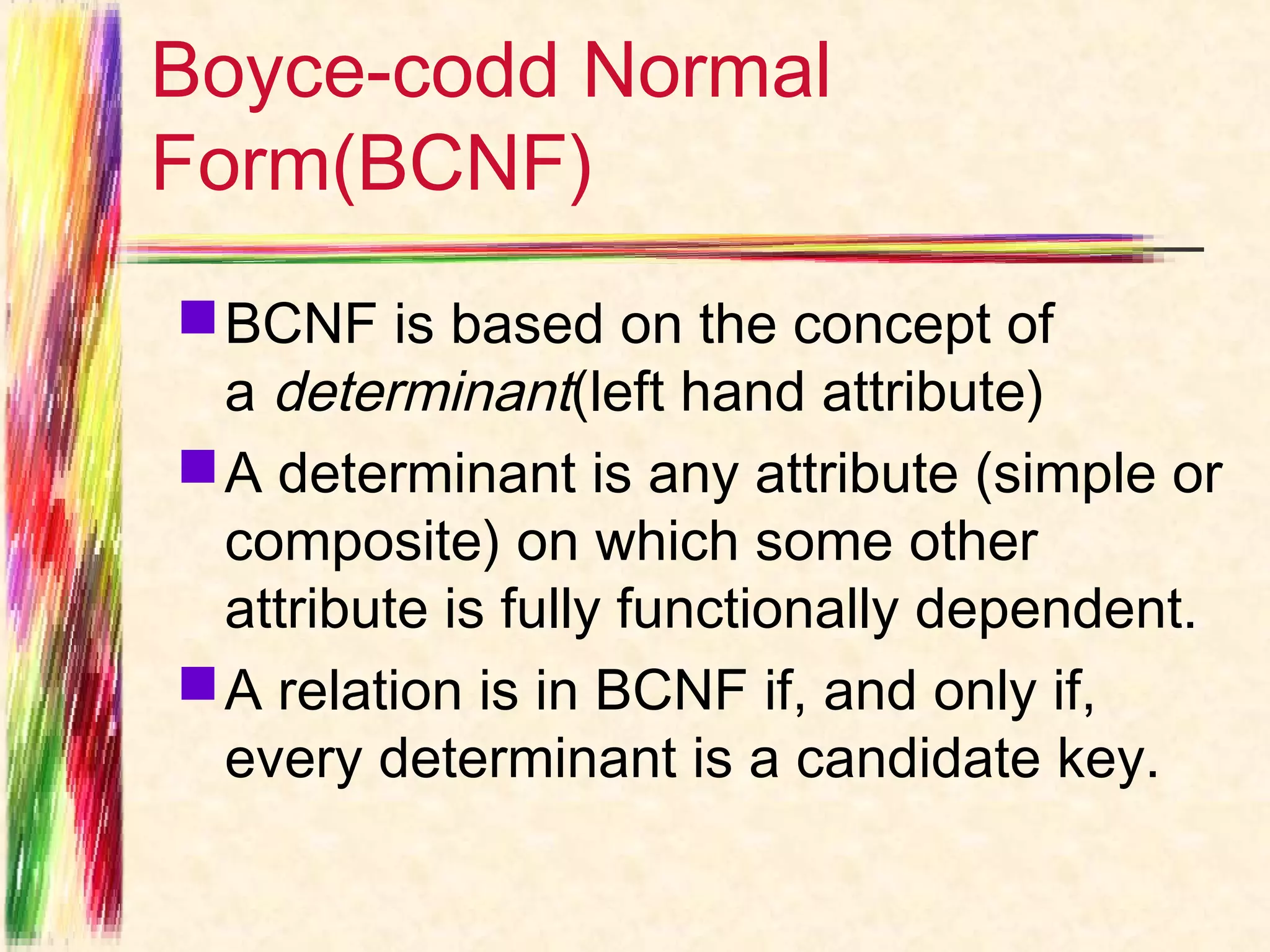 Boyce-codd Normal Form(BCNF)

BCNF is based on the concept of a determinant(left hand attribute)

A determinant is any attribute (simple or composite) on which some other attribute is fully functionally dependent.

A relation is in BCNF if, and only if, every determinant is a candidate key.